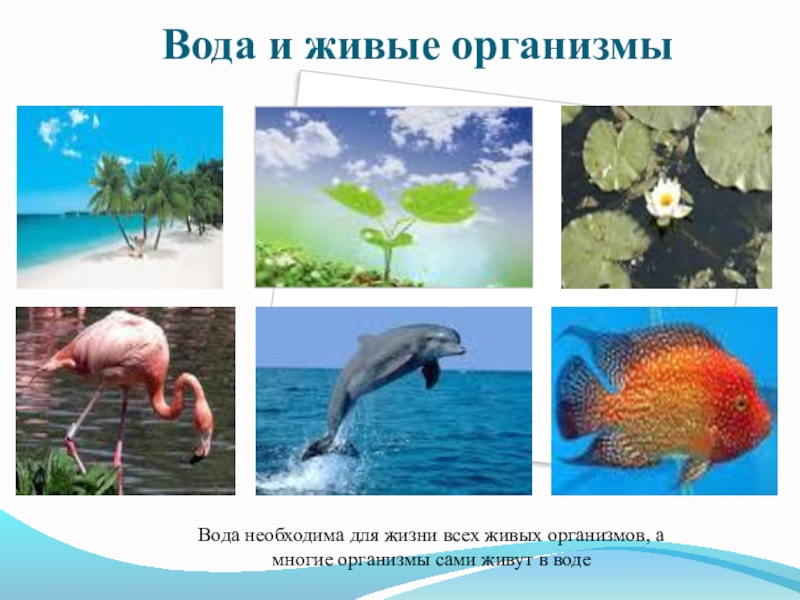 Вода и живые организмы

Вода необходима для жизни всех живых организмов, а многие организмы сами живут в воде